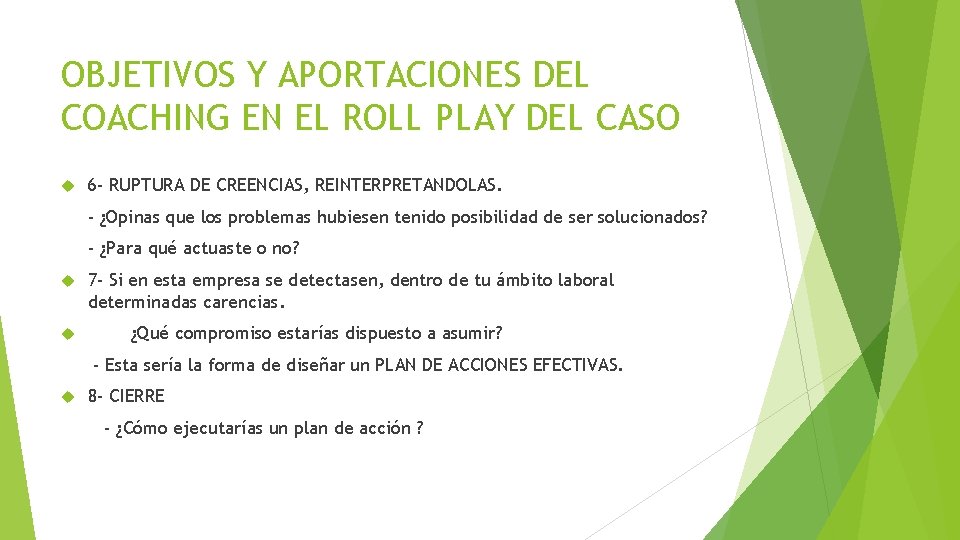 OBJETIVOS Y APORTACIONES DEL COACHING EN EL ROLL PLAY DEL CASO

6- RUPTURA DE CREENCIAS, REINTERPRETANDOLAS.

- ¿Opinas que los problemas hubiesen tenido posibilidad de ser solucionados?

- ¿Para qué actuaste o no?

7- Si en esta empresa se detectasen, dentro de tu ámbito laboral determinadas carencias.

¿Qué compromiso estarías dispuesto a asumir?

- Esta sería la forma de diseñar un PLAN DE ACCIONES EFECTIVAS.

8- CIERRE

- ¿Cómo ejecutarías un plan de acción ?